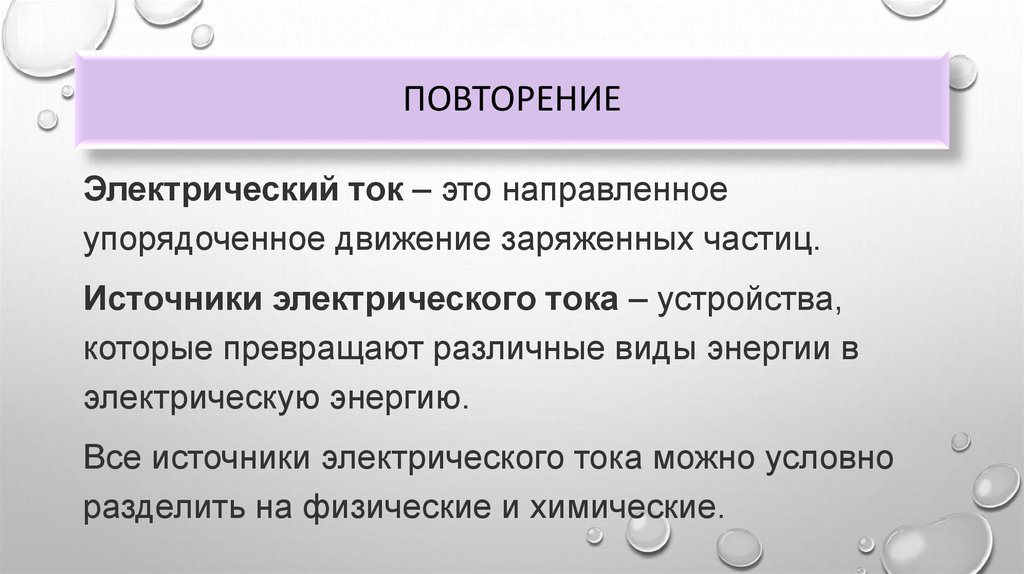 ПОВТОРЕНИЕ

Электрический ток – это направленное упорядоченное движение заряженных частиц.

Источники электрического тока – устройства, которые превращают различные виды энергии в электрическую энергию.

Все источники электрического тока можно условно разделить на физические и химические.